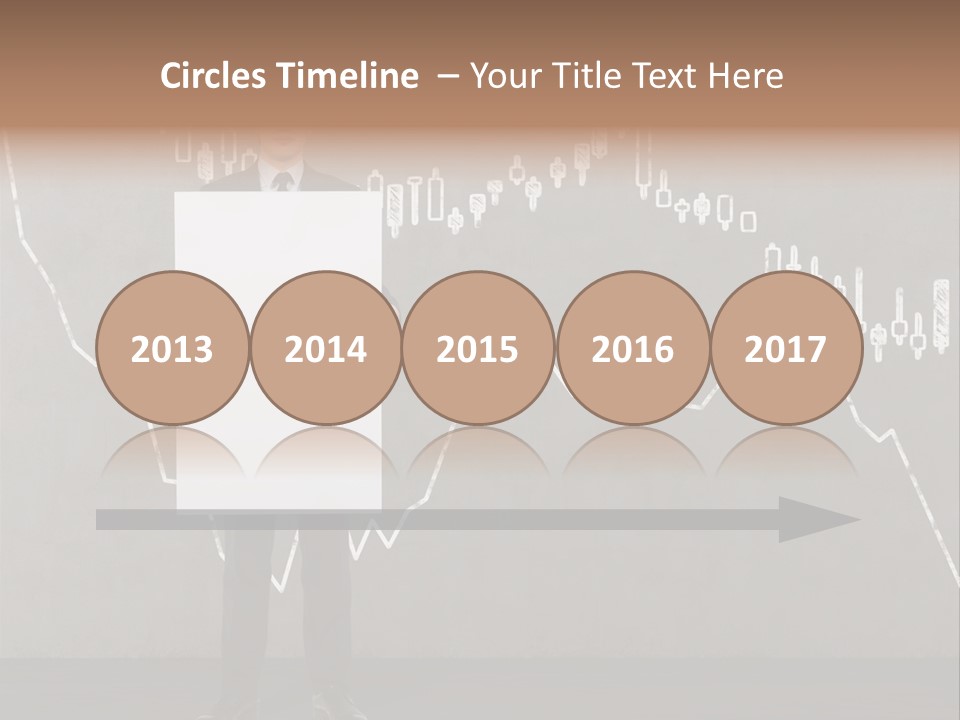 Circles Timeline – Your Title Text Here

2013

2014

2015

2016

2017